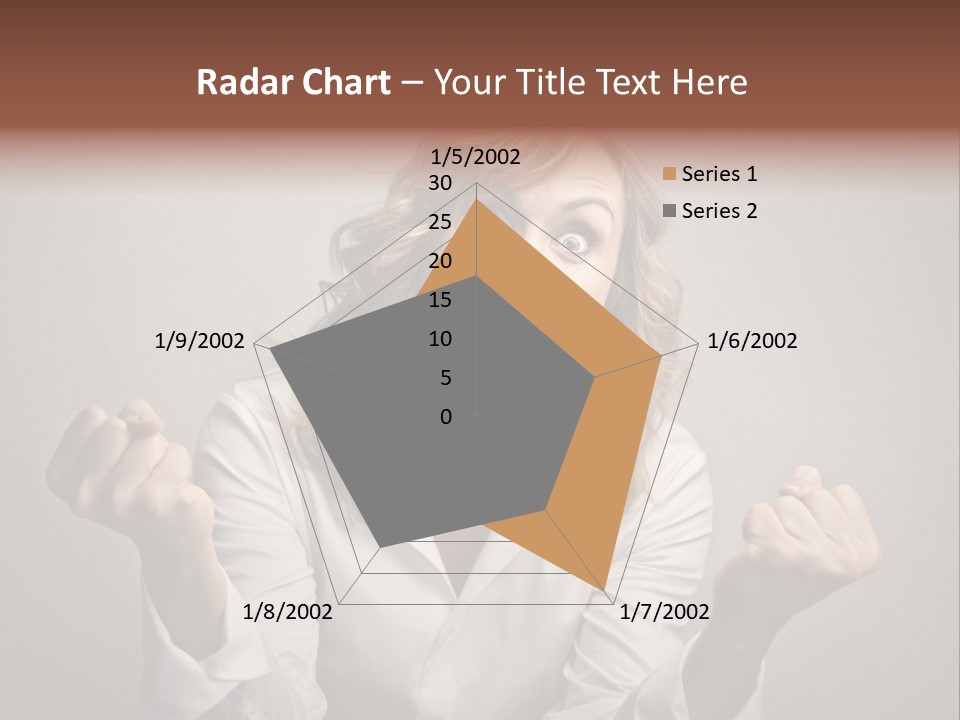 Radar Chart – Your Title Text Here

1/5/2002
30
25
20
15
10
5
0
1/6/2002
1/7/2002
1/8/2002
1/9/2002

Series 1
Series 2